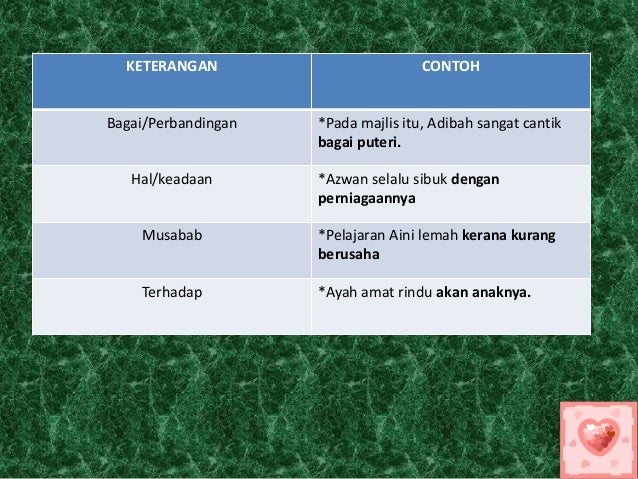 | KETERANGAN | CONTOH |
|---|---|
| Bagai/Perbandingan | *Pada majlis itu, Adibah sangat cantik **bagai puteri.** |
| Hal/keadaan | *Azwan selalu sibuk **dengan perniagaannya** |
| Musabab | *Pelajaran Aini lemah **kerana kurang berusaha** |
| Terhadap | *Ayah amat rindu **akan anaknya.** |